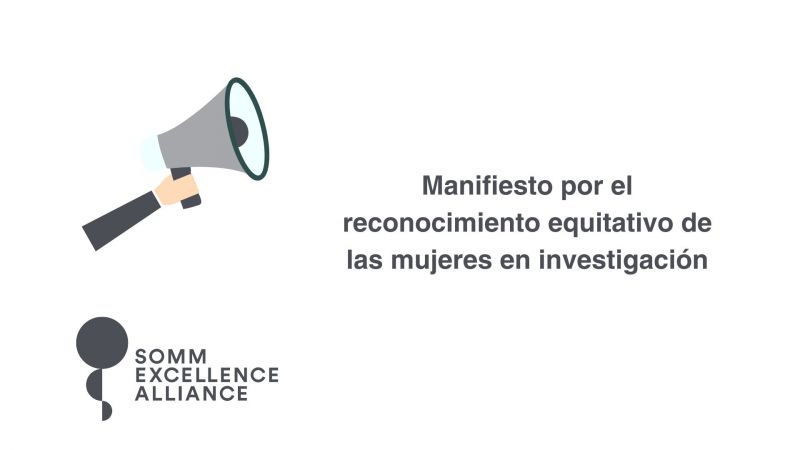 Manifiesto por el reconocimiento equitativo de las mujeres en investigación

SOMM
EXCELLENCE
ALLIANCE